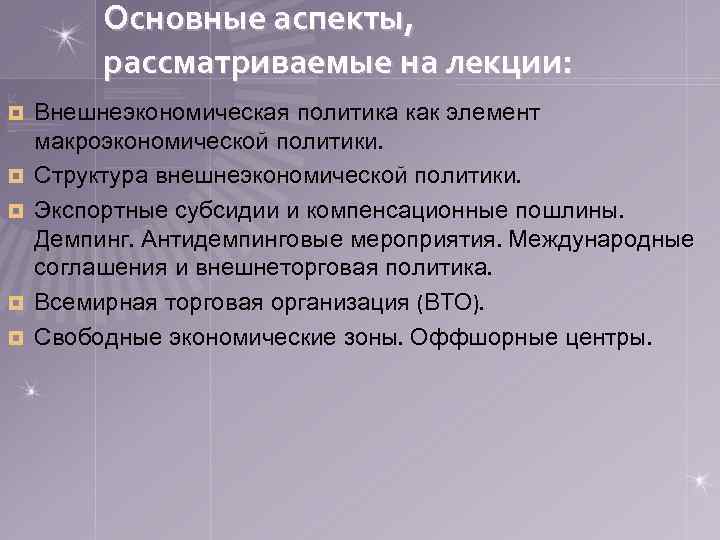 Основные аспекты, рассматриваемые на лекции:

Внешнеэкономическая политика как элемент макроэкономической политики.

Структура внешнеэкономической политики.

Экспортные субсидии и компенсационные пошлины. Демпинг. Антидемпинговые мероприятия. Международные соглашения и внешнеторговая политика.

Всемирная торговая организация (ВТО).

Свободные экономические зоны. Оффшорные центры.